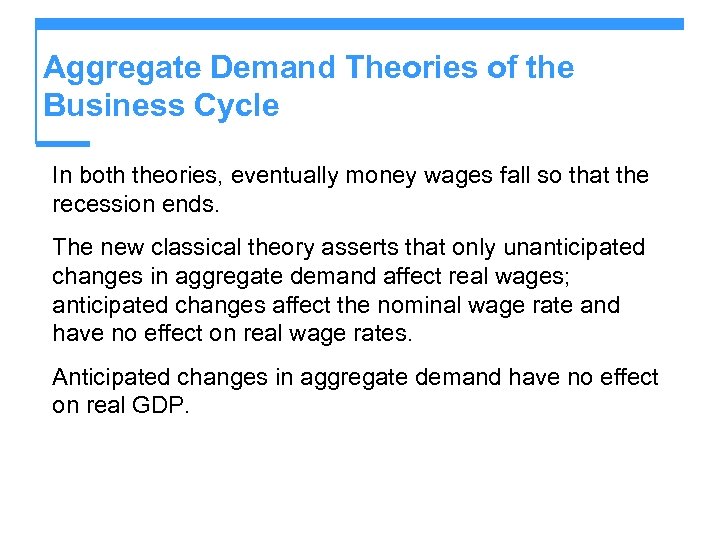 Aggregate Demand Theories of the Business Cycle

In both theories, eventually money wages fall so that the recession ends.

The new classical theory asserts that only unanticipated changes in aggregate demand affect real wages; anticipated changes affect the nominal wage rate and have no effect on real wage rates.

Anticipated changes in aggregate demand have no effect on real GDP.